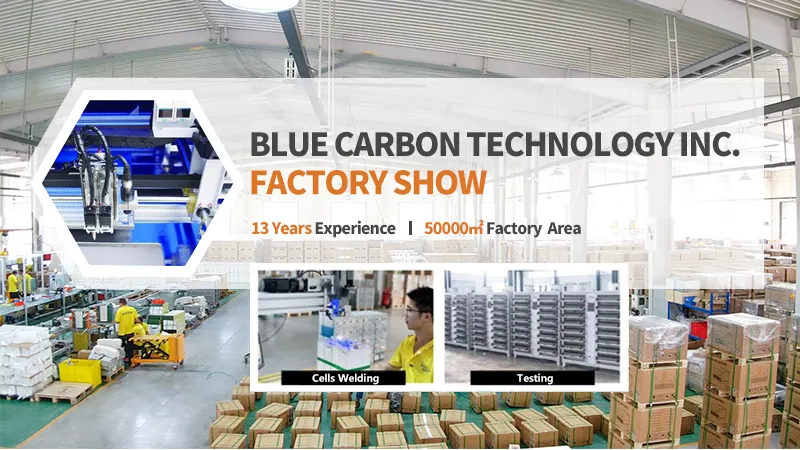 BLUE CARBON TECHNOLOGY INC.
FACTORY SHOW

13 Years Experience | 50000㎡ Factory Area

Cells Welding

Testing